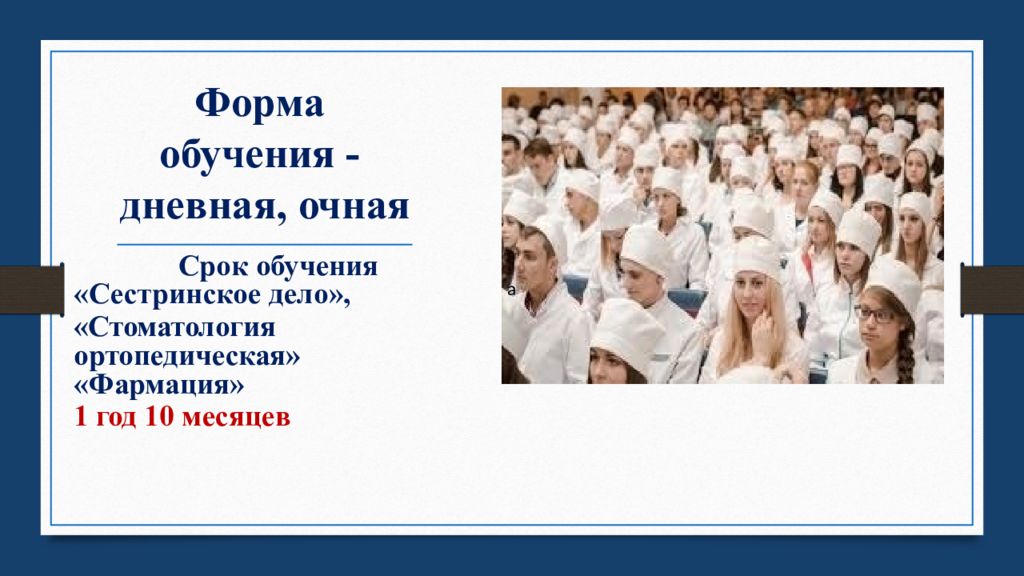 Форма обучения - дневная, очная

Срок обучения
«Сестринское дело»,
«Стоматология ортопедическая»
«Фармация»
1 год 10 месяцев

а